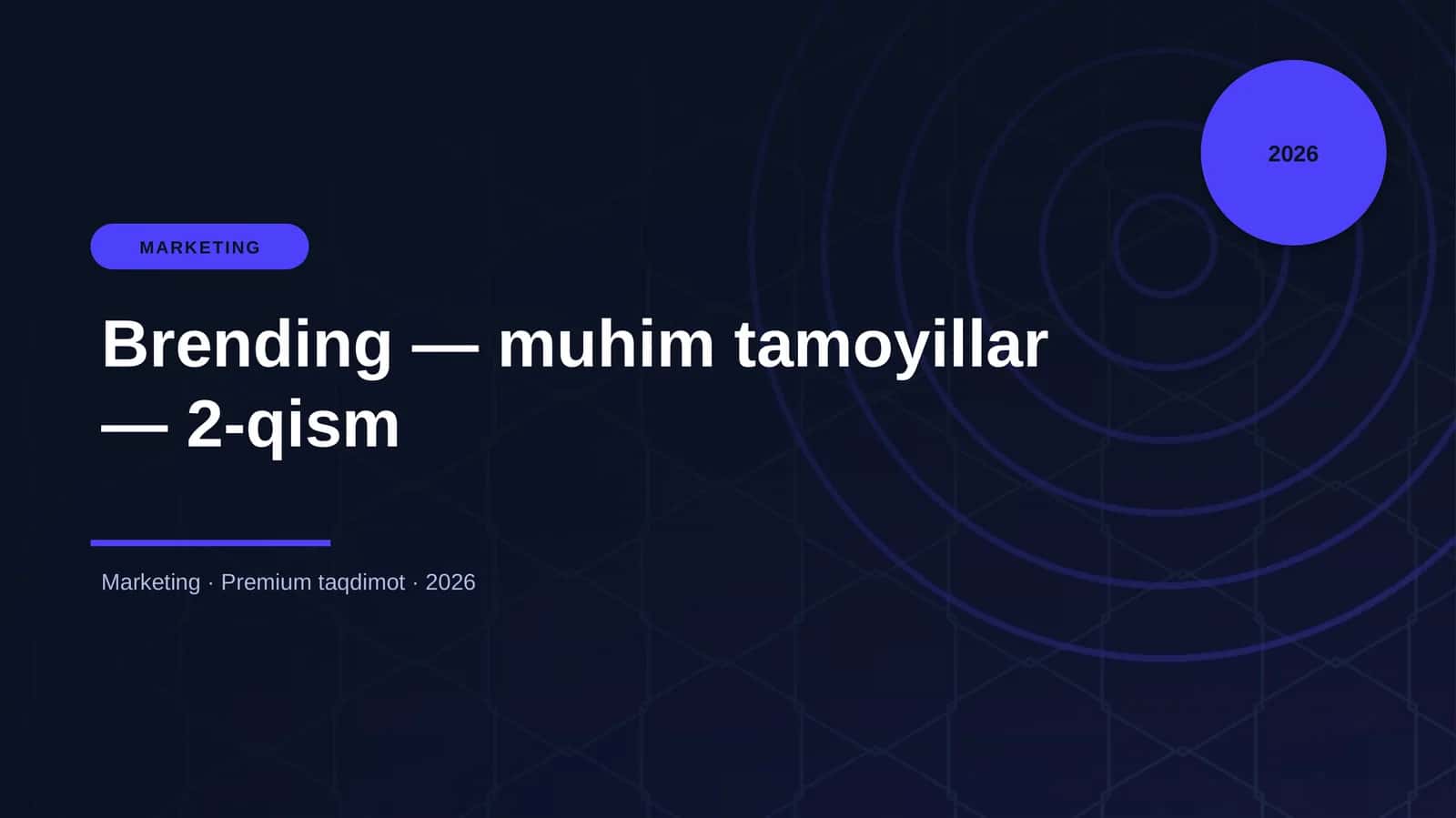 2026

MARKETING

Brending — muhim tamoyillar — 2-qism

Marketing · Premium taqdimot · 2026